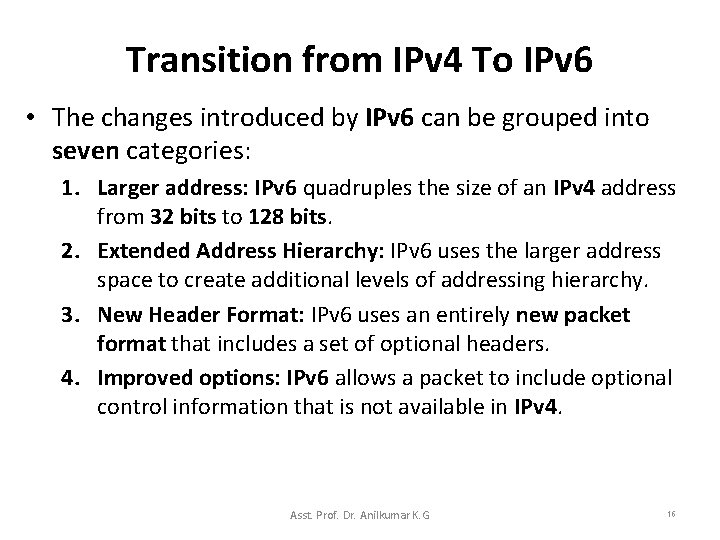 Transition from IPv4 To IPv6

• The changes introduced by IPv6 can be grouped into seven categories:

1. Larger address: IPv6 quadruples the size of an IPv4 address from 32 bits to 128 bits.

2. Extended Address Hierarchy: IPv6 uses the larger address space to create additional levels of addressing hierarchy.

3. New Header Format: IPv6 uses an entirely new packet format that includes a set of optional headers.

4. Improved options: IPv6 allows a packet to include optional control information that is not available in IPv4.

Asst. Prof. Dr. Anilkumar K.G

16